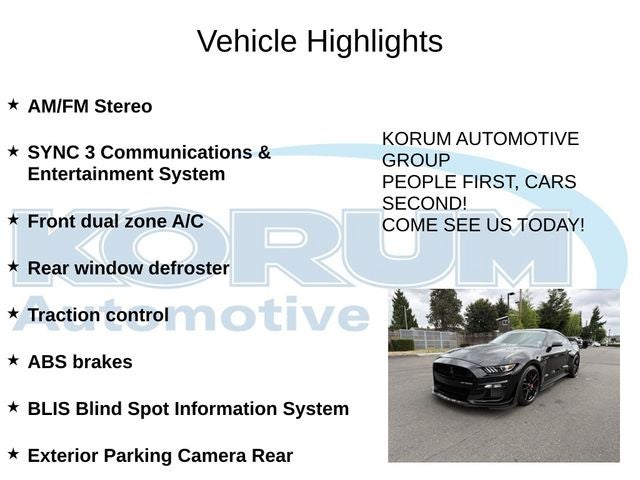 Vehicle Highlights

★ AM/FM Stereo

★ SYNC 3 Communications & Entertainment System

★ Front dual zone A/C

★ Rear window defroster

★ Traction control

★ ABS brakes

★ BLIS Blind Spot Information System

★ Exterior Parking Camera Rear

KORUM AUTOMOTIVE GROUP
PEOPLE FIRST, CARS SECOND!
COME SEE US TODAY!

KORUM
Automotive